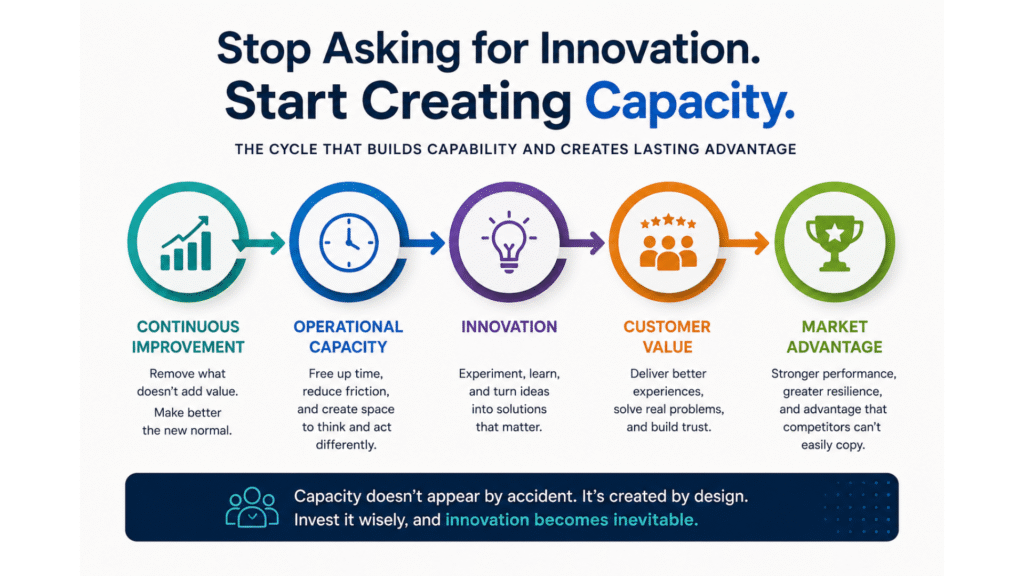 Stop Asking for Innovation.
Start Creating Capacity.

THE CYCLE THAT BUILDS CAPABILITY AND CREATES LASTING ADVANTAGE

CONTINUOUS IMPROVEMENT

Remove what doesn't add value.

Make better the new normal.

OPERATIONAL CAPACITY

Free up time, reduce friction, and create space to think and act differently.

INNOVATION

Experiment, learn, and turn ideas into solutions that matter.

CUSTOMER VALUE

Deliver better experiences, solve real problems, and build trust.

MARKET ADVANTAGE

Stronger performance, greater resilience, and advantage that competitors can't easily copy.

Capacity doesn't appear by accident. It's created by design. Invest it wisely, and innovation becomes inevitable.